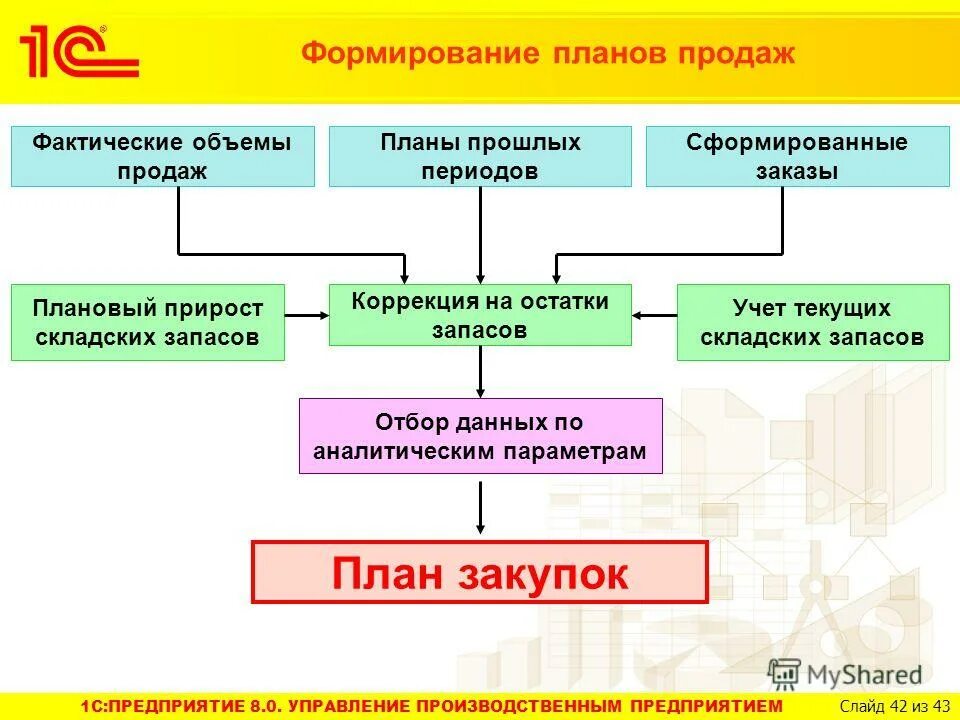 1С

Формирование планов продаж

Фактические объемы продаж

Планы прошлых периодов

Сформированные заказы

Плановый прирост складских запасов

Коррекция на остатки запасов

Учет текущих складских запасов

Отбор данных по аналитическим параметрам

План закупок

MyShared

1С:ПРЕДПРИЯТИЕ 8.0. УПРАВЛЕНИЕ ПРОИЗВОДСТВЕННЫМ ПРЕДПРИЯТИЕМ

Слайд 42 из 43